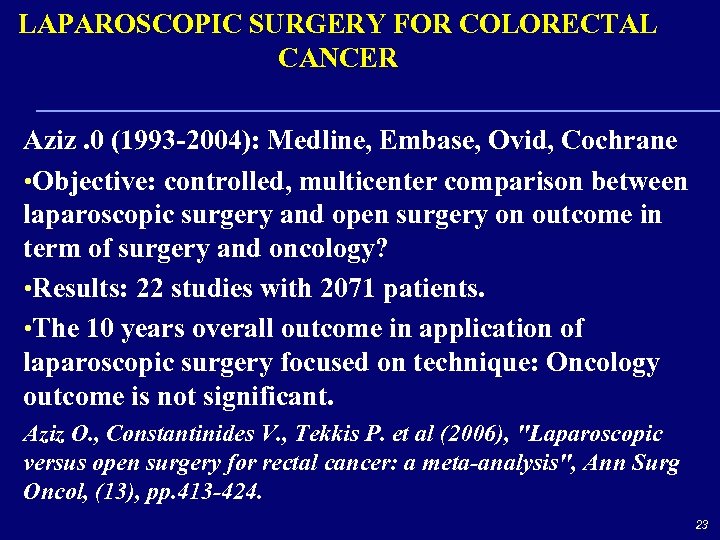 LAPAROSCOPIC SURGERY FOR COLORECTAL CANCER

Aziz .0 (1993-2004): Medline, Embase, Ovid, Cochrane

•Objective: controlled, multicenter comparison between laparoscopic surgery and open surgery on outcome in term of surgery and oncology?

•Results: 22 studies with 2071 patients.

•The 10 years overall outcome in application of laparoscopic surgery focused on technique: Oncology outcome is not significant.

Aziz O., Constantinides V., Tekkis P. et al (2006), "Laparoscopic versus open surgery for rectal cancer: a meta-analysis", Ann Surg Oncol, (13), pp.413-424.

23